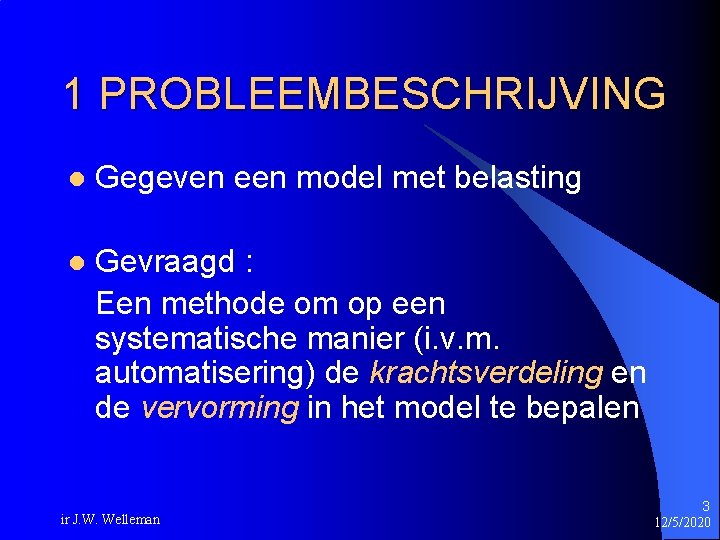 1 PROBLEEMBESCHRIJVING

Gegeven een model met belasting

Gevraagd :

Een methode om op een systematische manier (i.v.m. automatisering) de krachtsverdeling en de vervorming in het model te bepalen

ir J.W. Welleman

3

12/5/2020